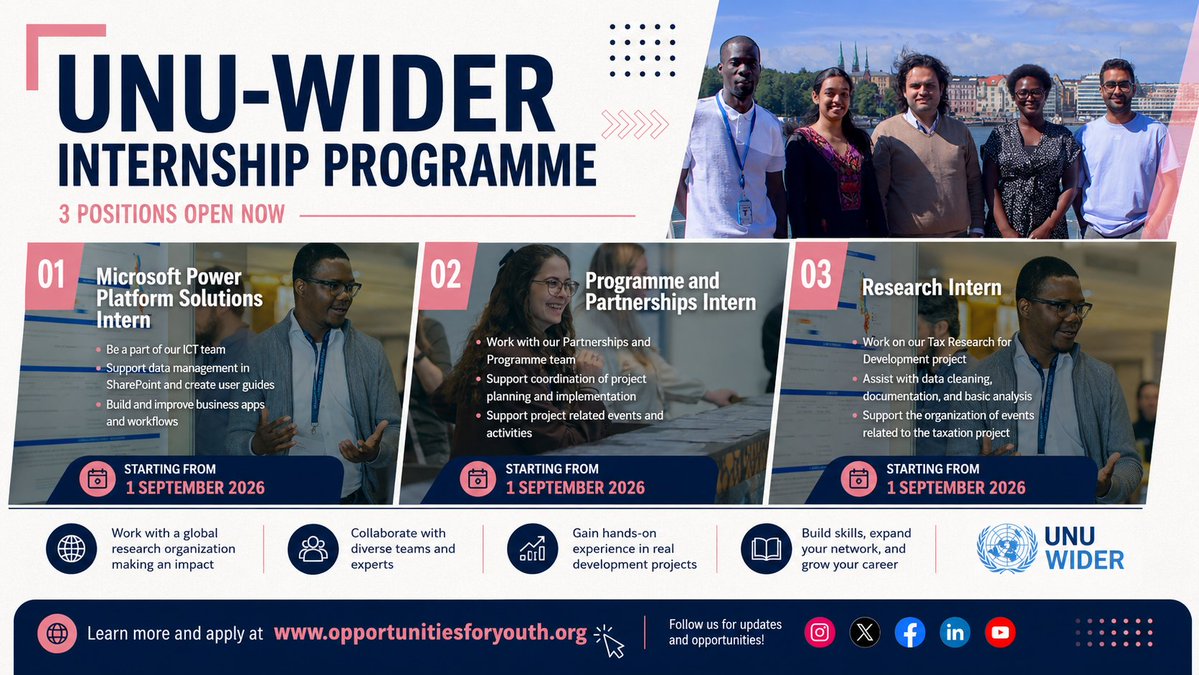 UNU-WIDER
INTERNSHIP PROGRAMME
3 POSITIONS OPEN NOW

01
Microsoft Power Platform Solutions Intern
- Be a part of our ICT team
- Support data management in SharePoint and create user guides
- Build and improve business apps and workflows
STARTING FROM
1 SEPTEMBER 2026

02
Programme and Partnerships Intern
- Work with our Partnerships and Programme team
- Support coordination of project planning and implementation
- Support project related events and activities
STARTING FROM
1 SEPTEMBER 2026

03
Research Intern
- Work on our Tax Research for Development project
- Assist with data cleaning, documentation, and basic analysis
- Support the organization of events related to the taxation project
STARTING FROM
1 SEPTEMBER 2026

Work with a global research organization making an impact

Collaborate with diverse teams and experts

Gain hands-on experience in real development projects

Build skills, expand your network, and grow your career

UNU WIDER

Learn more and apply at www.opportunitiesforyouth.org

Follow us for updates and opportunities!